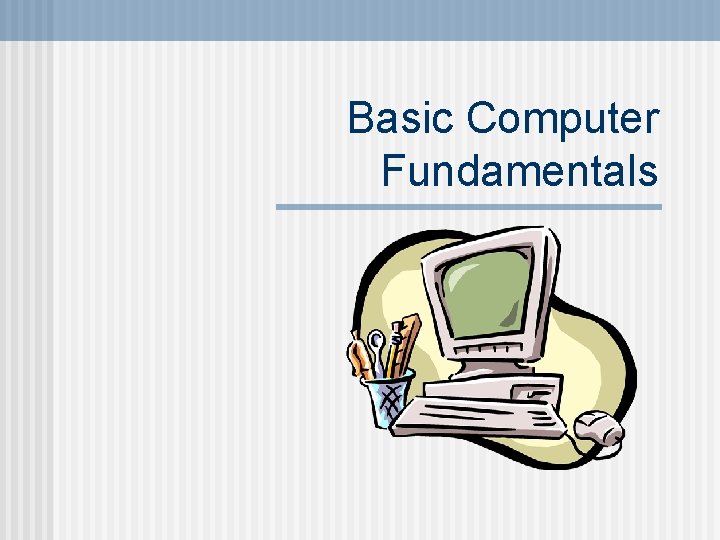 Basic Computer Fundamentals